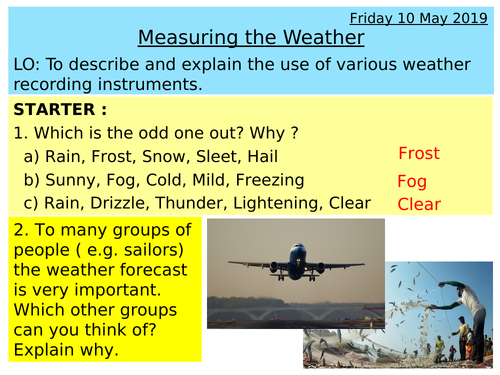 Friday 10 May 2019

Measuring the Weather

LO: To describe and explain the use of various weather recording instruments.

STARTER :

1. Which is the odd one out? Why ?

a) Rain, Frost, Snow, Sleet, Hail Frost

b) Sunny, Fog, Cold, Mild, Freezing Fog

c) Rain, Drizzle, Thunder, Lightening, Clear Clear

2. To many groups of people ( e.g. sailors) the weather forecast is very important. Which other groups can you think of? Explain why.